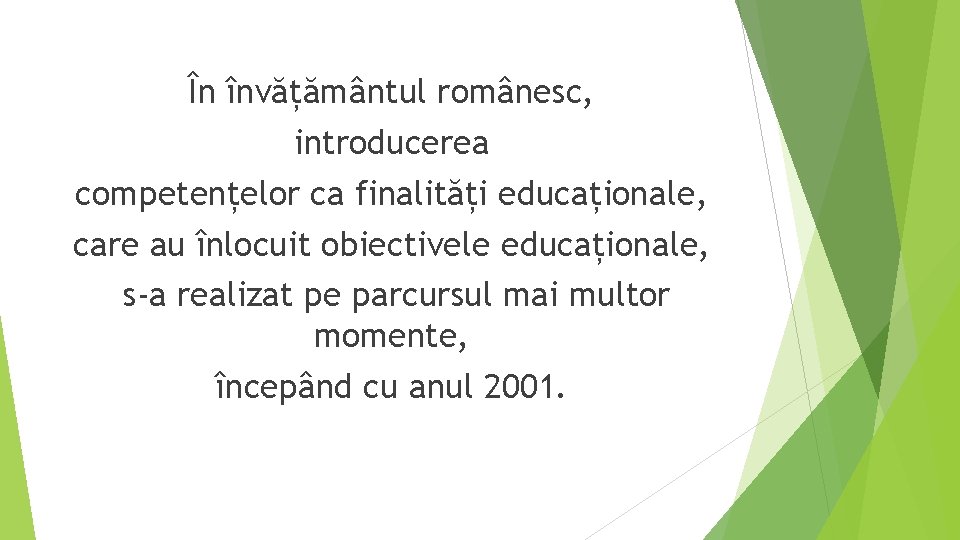 În învățământul românesc,
introducerea
competențelor ca finalități educaționale,
care au înlocuit obiectivele educaționale,
s-a realizat pe parcursul mai multor momente,
începând cu anul 2001.